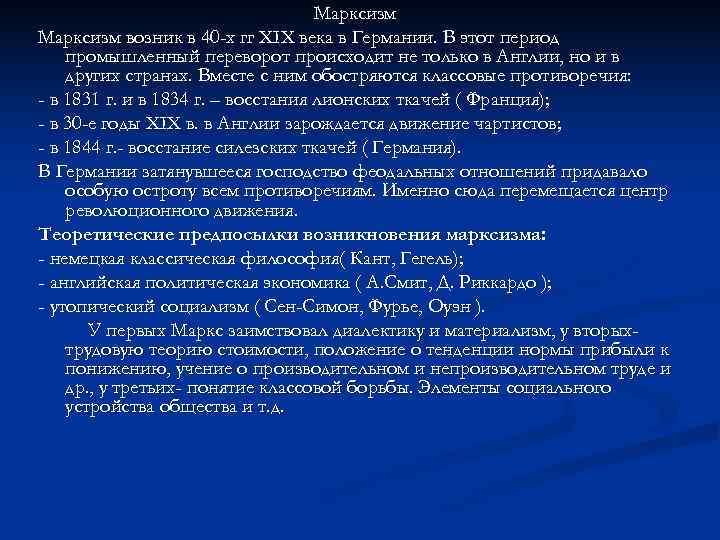 Марксизм

Марксизм возник в 40-х гг XIX века в Германии. В этот период промышленный переворот происходит не только в Англии, но и в других странах. Вместе с ним обостряются классовые противоречия:

- в 1831 г. и в 1834 г. – восстания лионских ткачей ( Франция);

- в 30-е годы XIX в. в Англии зарождается движение чартистов;

- в 1844 г.- восстание силезских ткачей ( Германия).

В Германии затянувшееся господство феодальных отношений придавало особую остроту всем противоречиям. Именно сюда перемещается центр революционного движения.

Теоретические предпосылки возникновения марксизма:

- немецкая классическая философия( Кант, Гегель);

- английская политическая экономика ( А.Смит, Д. Риккардо );

- утопический социализм ( Сен-Симон, Фурье, Оуэн ).

У первых Маркс заимствовал диалектику и материализм, у вторых- трудовую теорию стоимости, положение о тенденции нормы прибыли к понижению, учение о производительном и непроизводительном труде и др., у третьих- понятие классовой борьбы. Элементы социального устройства общества и т.д.